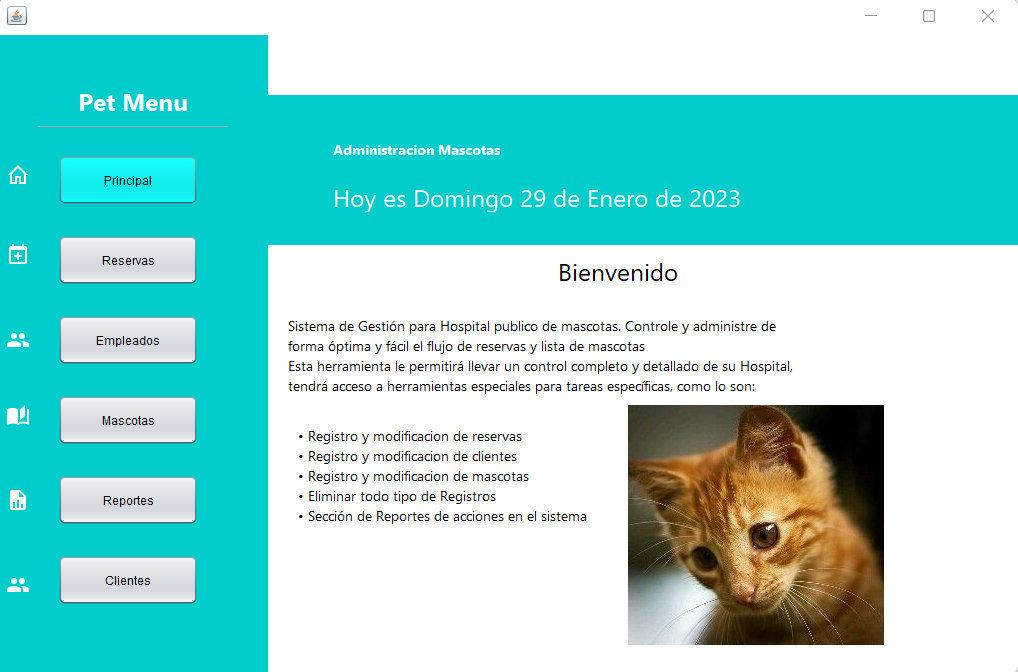 Pet Menu

Principal

Reservas

Empleados

Mascotas

Reportes

Clientes

Administracion Mascotas

Hoy es Domingo 29 de Enero de 2023

Bienvenido

Sistema de Gestión para Hospital publico de mascotas. Controle y administre de forma óptima y fácil el flujo de reservas y lista de mascotas
Esta herramienta le permitirá llevar un control completo y detallado de su Hospital, tendrá acceso a herramientas especiales para tareas específicas, como lo son:

• Registro y modificacion de reservas
• Registro y modificacion de clientes
• Registro y modificacion de mascotas
• Eliminar todo tipo de Registros
• Sección de Reportes de acciones en el sistema